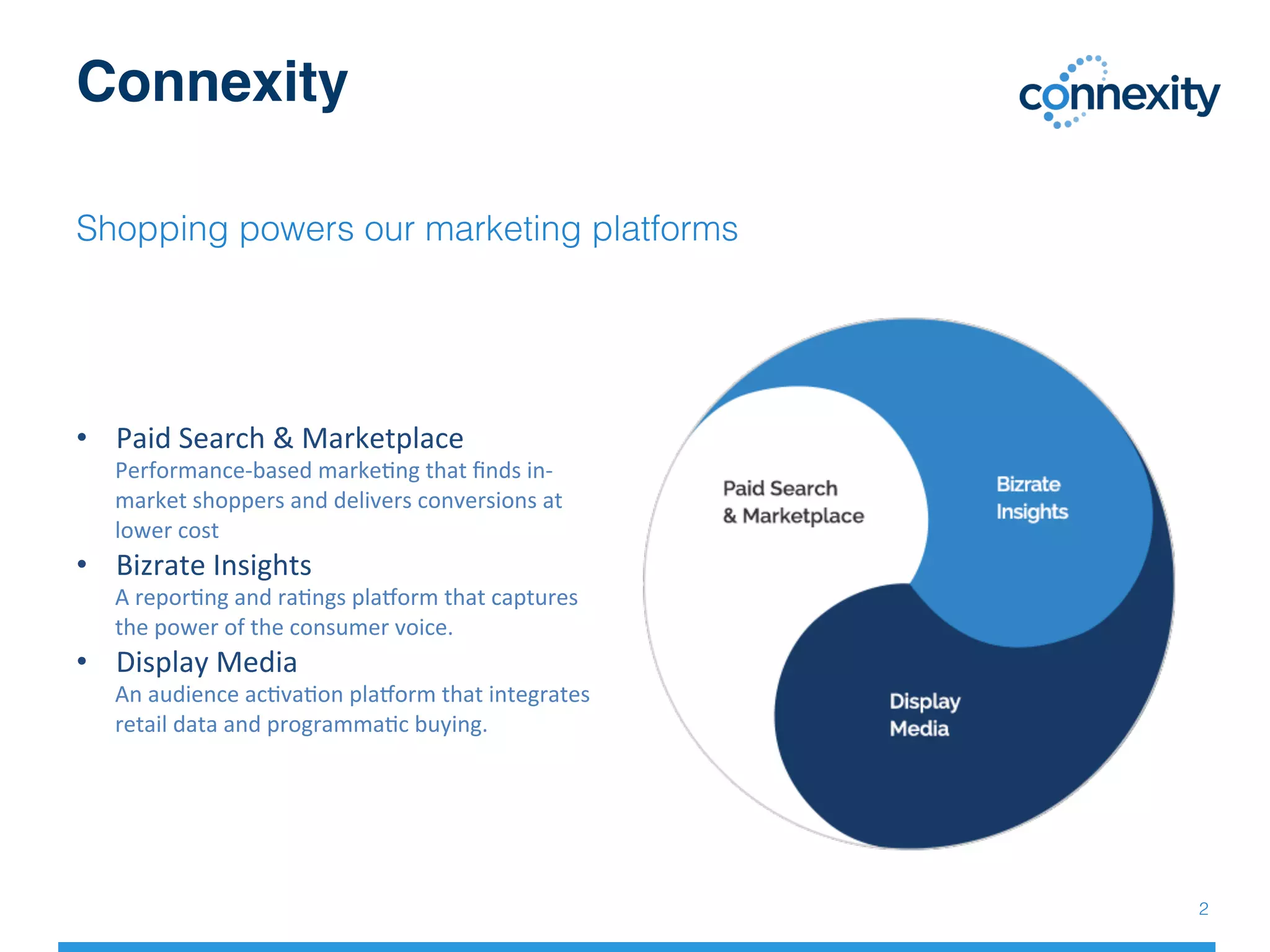 Connexity

connexity

Shopping powers our marketing platforms

• Paid Search & Marketplace
Performance-based marketing that finds in-market shoppers and delivers conversions at lower cost

• Bizrate Insights
A reporting and ratings platform that captures the power of the consumer voice.

• Display Media
An audience activation platform that integrates retail data and programmatic buying.

Paid Search & Marketplace

Bizrate Insights

Display Media

2